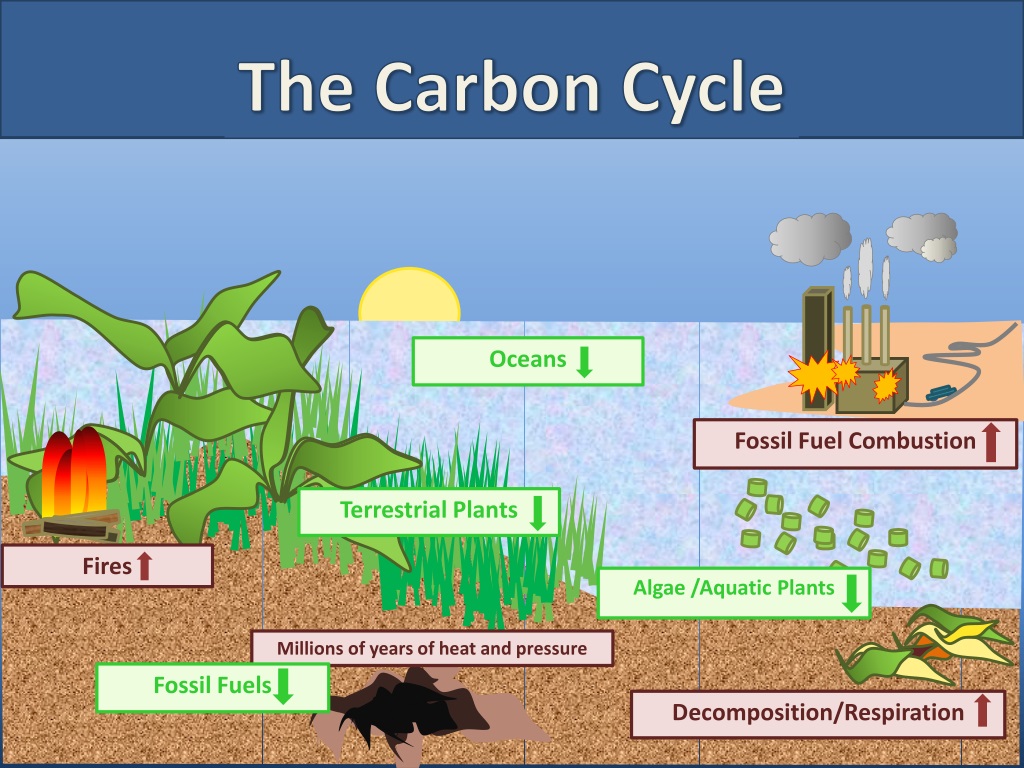 The Carbon Cycle

Oceans

Fossil Fuel Combustion

Terrestrial Plants

Fires

Algae /Aquatic Plants

Millions of years of heat and pressure

Fossil Fuels

Decomposition/Respiration